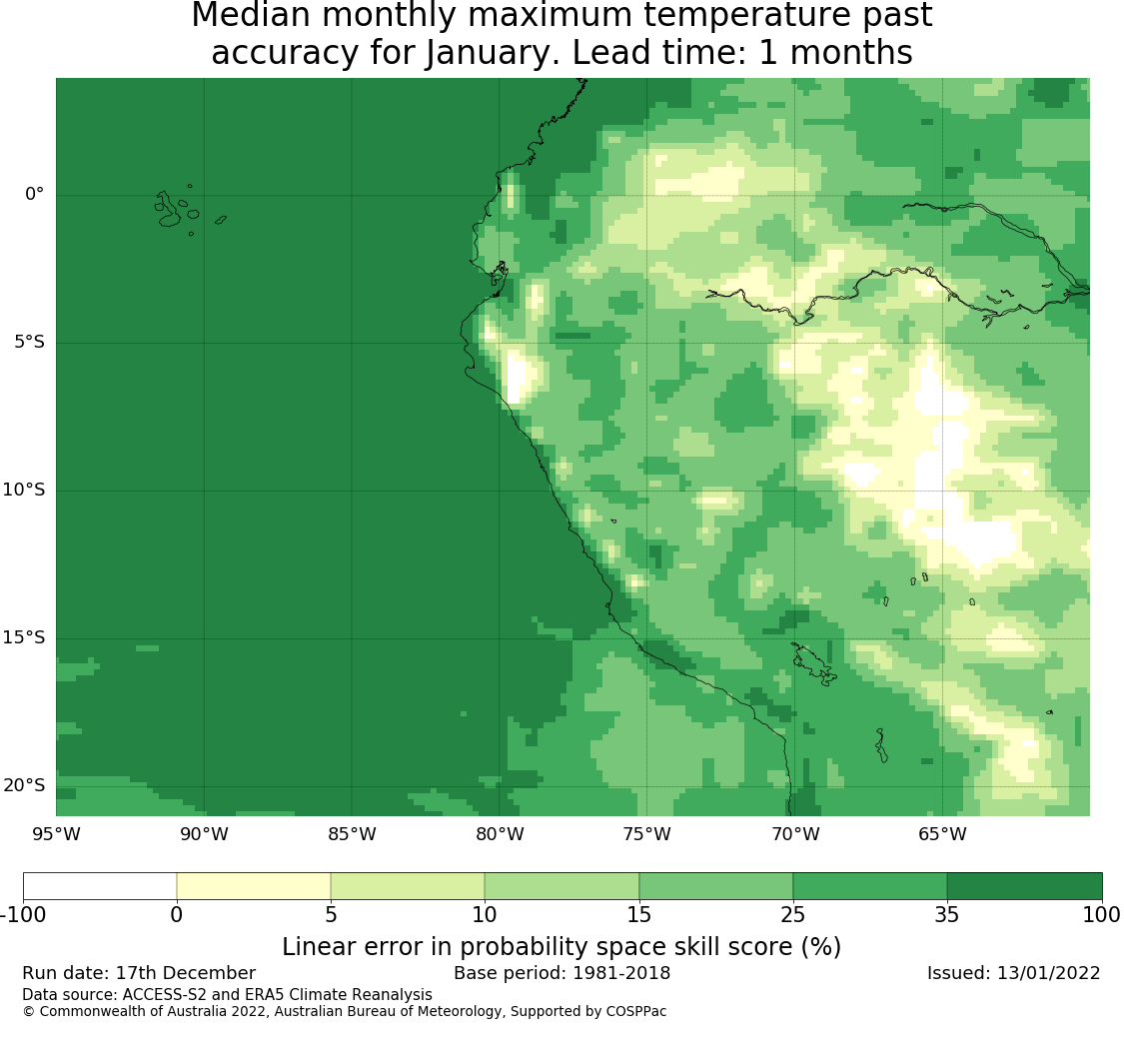 Median monthly maximum temperature past accuracy for January. Lead time: 1 months

0°
5°S
10°S
15°S
20°S
95°W 90°W 85°W 80°W 75°W 70°W 65°W

-100 0 5 10 15 25 35 100
Linear error in probability space skill score (%)

Run date: 17th December
Base period: 1981-2018
Issued: 13/01/2022
Data source: ACCESS-S2 and ERA5 Climate Reanalysis
© Commonwealth of Australia 2022, Australian Bureau of Meteorology, Supported by COSPPac